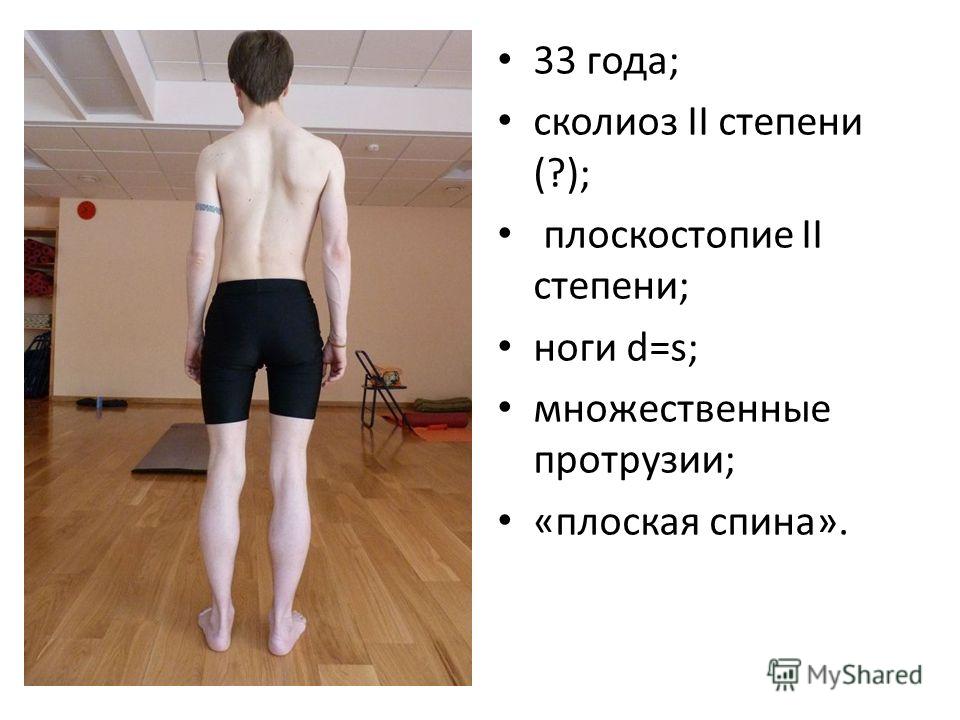 • 33 года;
• сколиоз II степени (?);
• плоскостопие II степени;
• ноги d=s;
• множественные протрузии;
• «плоская спина».

MyShared